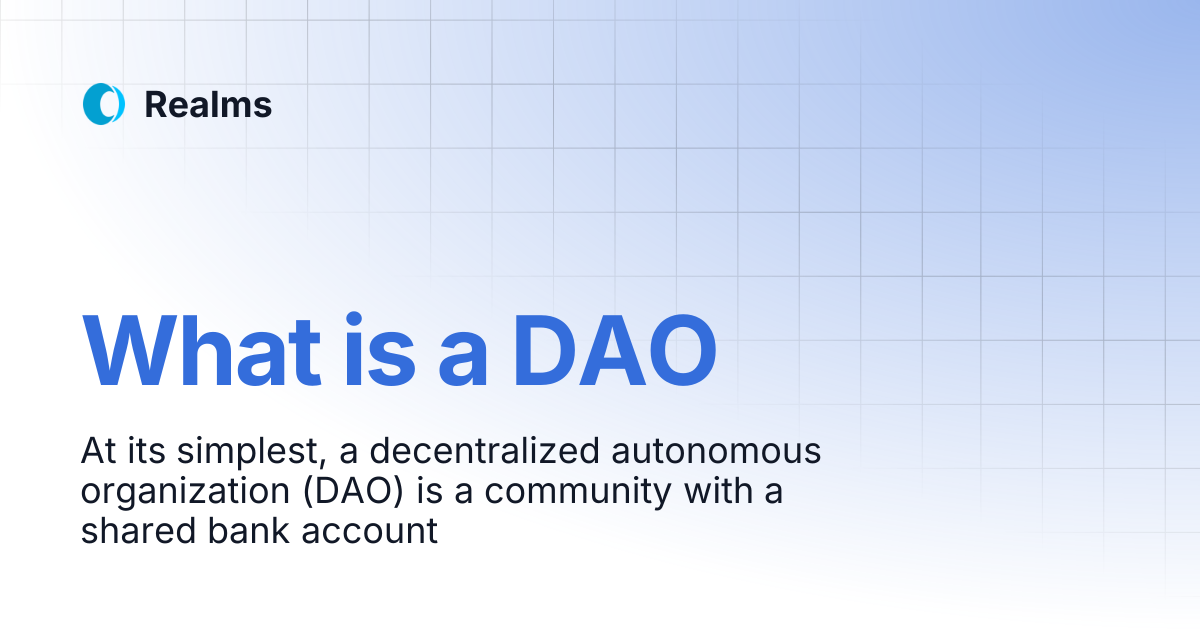 Realms

What is a DAO

At its simplest, a decentralized autonomous organization (DAO) is a community with a shared bank account